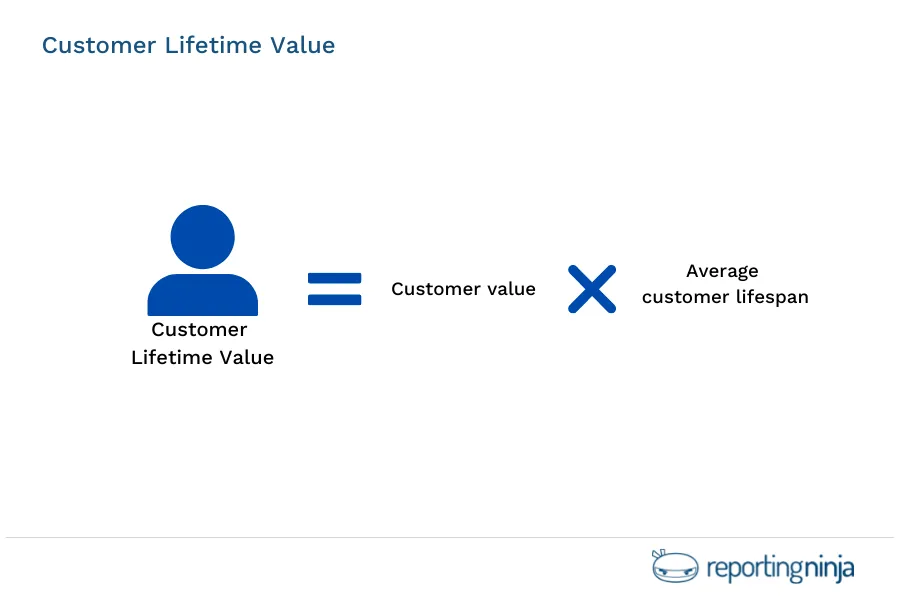 Customer Lifetime Value

Customer Lifetime Value = Customer value × Average customer lifespan

reportingninja